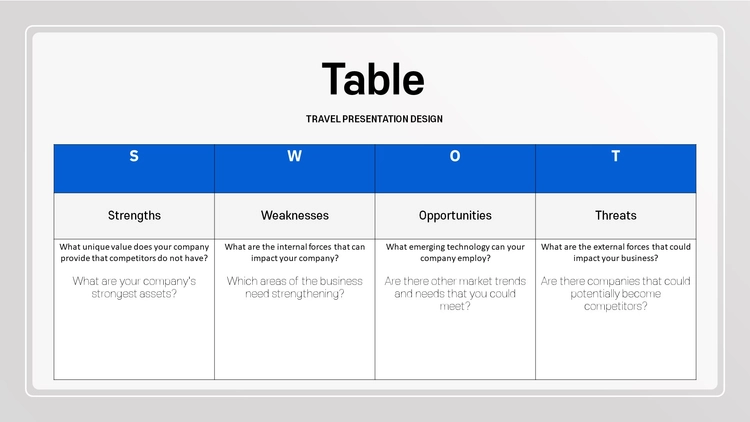 Table

TRAVEL PRESENTATION DESIGN

| S | W | O | T |
|---|---|---|---|
| Strengths | Weaknesses | Opportunities | Threats |
| What unique value does your company provide that competitors do not have? What are your company's strongest assets? | What are the internal forces that can impact your company? Which areas of the business need strengthening? | What emerging technology can your company employ? Are there other market trends and needs that you could meet? | What are the external forces that could impact your business? Are there companies that could potentially become competitors? |